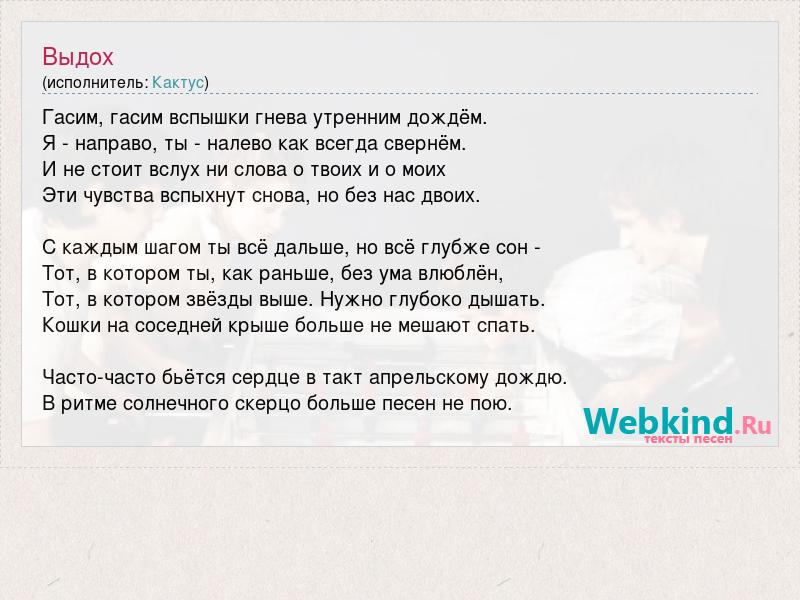 Выдох
(исполнитель: Кактус)

Гасим, гасим вспышки гнева утренним дождём.
Я - направо, ты - налево как всегда свернём.
И не стоит вслух ни слова о твоих и о моих
Эти чувства вспыхнут снова, но без нас двоих.

С каждым шагом ты всё дальше, но всё глубже сон -
Тот, в котором ты, как раньше, без ума влюблён,
Тот, в котором звёзды выше. Нужно глубоко дышать.
Кошки на соседней крыше больше не мешают спать.

Часто-часто бьётся сердце в такт апрельскому дождю.
В ритме солнечного скерцо больше песен не пою.

Webkind.Ru
тексты песен